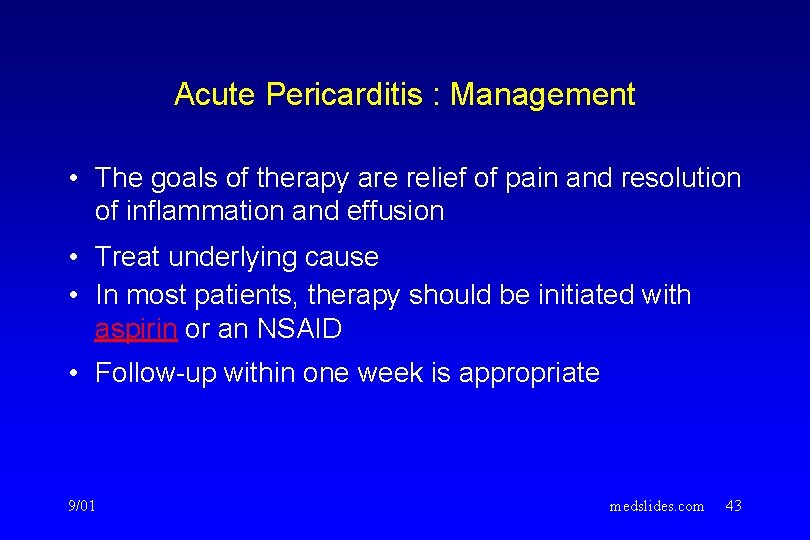 Acute Pericarditis : Management

• The goals of therapy are relief of pain and resolution of inflammation and effusion

• Treat underlying cause

• In most patients, therapy should be initiated with aspirin or an NSAID

• Follow-up within one week is appropriate

9/01

medslides.com 43